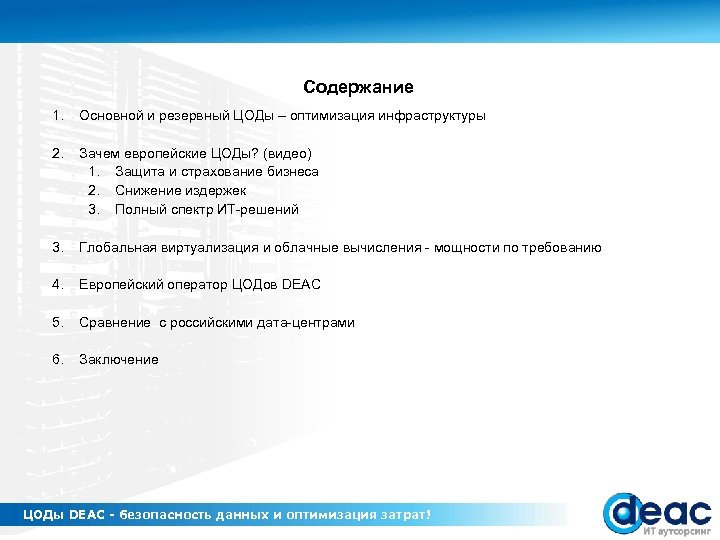 Содержание

1. Основной и резервный ЦОДы – оптимизация инфраструктуры

2. Зачем европейские ЦОДы? (видео)
1. Защита и страхование бизнеса
2. Снижение издержек
3. Полный спектр ИТ-решений

3. Глобальная виртуализация и облачные вычисления - мощности по требованию

4. Европейский оператор ЦОДов DEAC

5. Сравнение с российскими дата-центрами

6. Заключение

ЦОДы DEAC - безопасность данных и оптимизация затрат!

deac
ИТ аутсорсинг